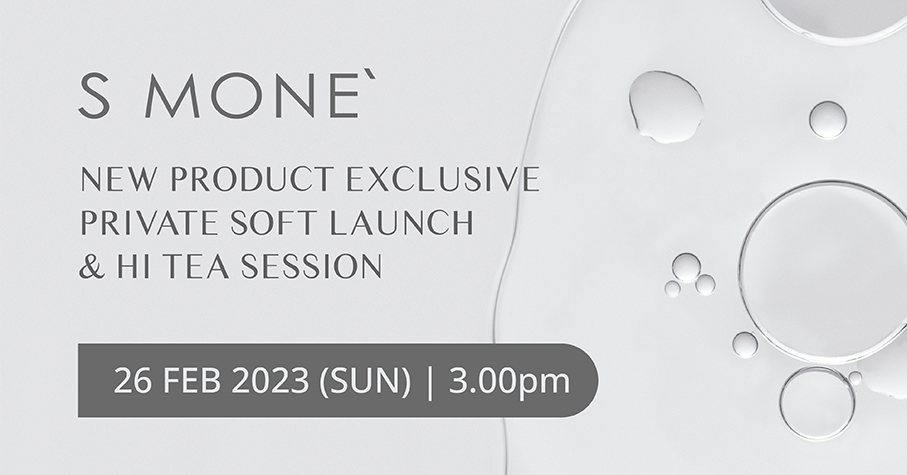 S MONE`

NEW PRODUCT EXCLUSIVE PRIVATE SOFT LAUNCH & HI TEA SESSION

26 FEB 2023 (SUN) | 3.00pm